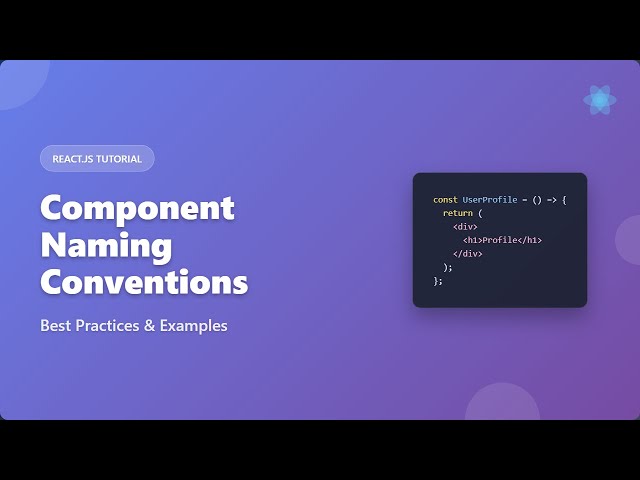 REACT.JS TUTORIAL

Component Naming Conventions

Best Practices & Examples

const UserProfile = () => {
  return (
    <div>
      <h1>Profile</h1>
    </div>
  );
};